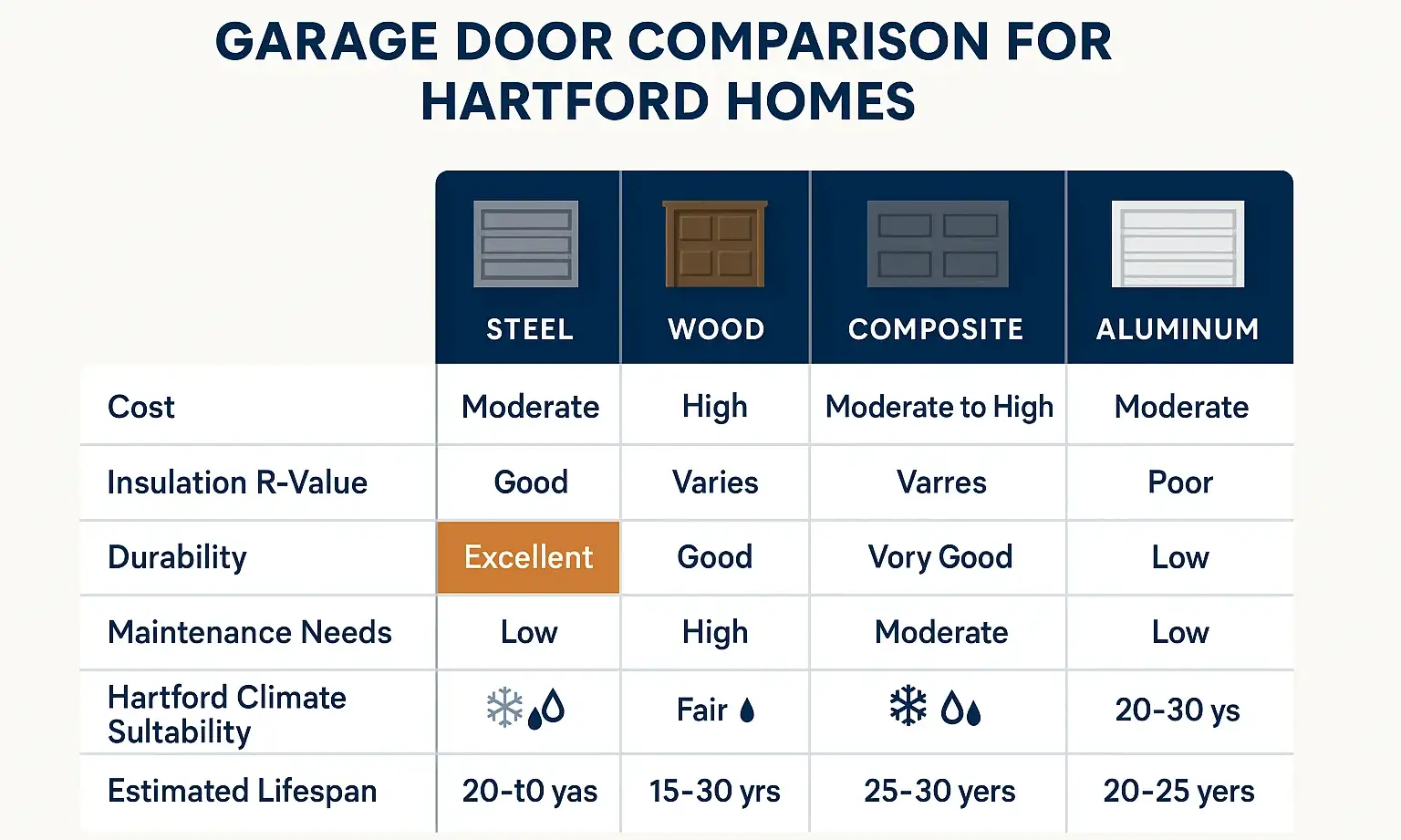 GARAGE DOOR COMPARISON FOR HARTFORD HOMES

| | STEEL | WOOD | COMPOSITE | ALUMINUM |
|---|---|---|---|---|
| Cost | Moderate | High | Moderate to High | Moderate |
| Insulation R-Value | Good | Varies | Varres | Poor |
| Durability | Excellent | Good | Vory Good | Low |
| Maintenance Needs | Low | High | Moderate | Low |
| Hartford Climate Sultability | | Fair | | 20-30 ys |
| Estimated Lifespan | 20-t0 yas | 15-30 yrs | 25-30 yers | 20-25 yers |